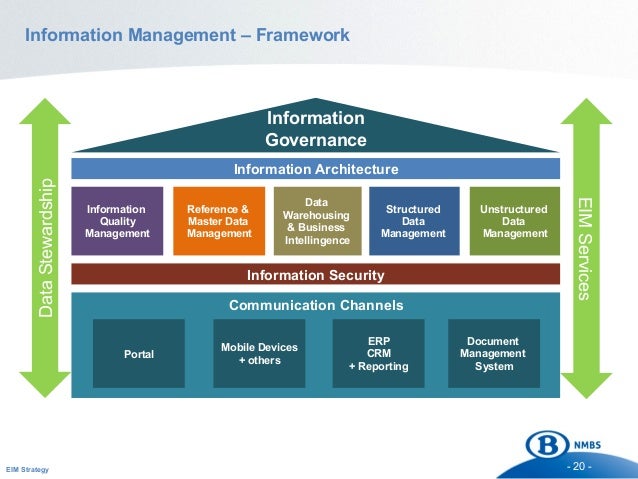 Information Management – Framework

Data Stewardship

Information Governance

Information Architecture

Information Quality Management

Reference & Master Data Management

Data Warehousing & Business Intelligence

Structured Data Management

Unstructured Data Management

Information Security

Communication Channels

Portal

Mobile Devices + others

ERP CRM + Reporting

Document Management System

EIM Services

B NMBS

EIM Strategy

- 20 -